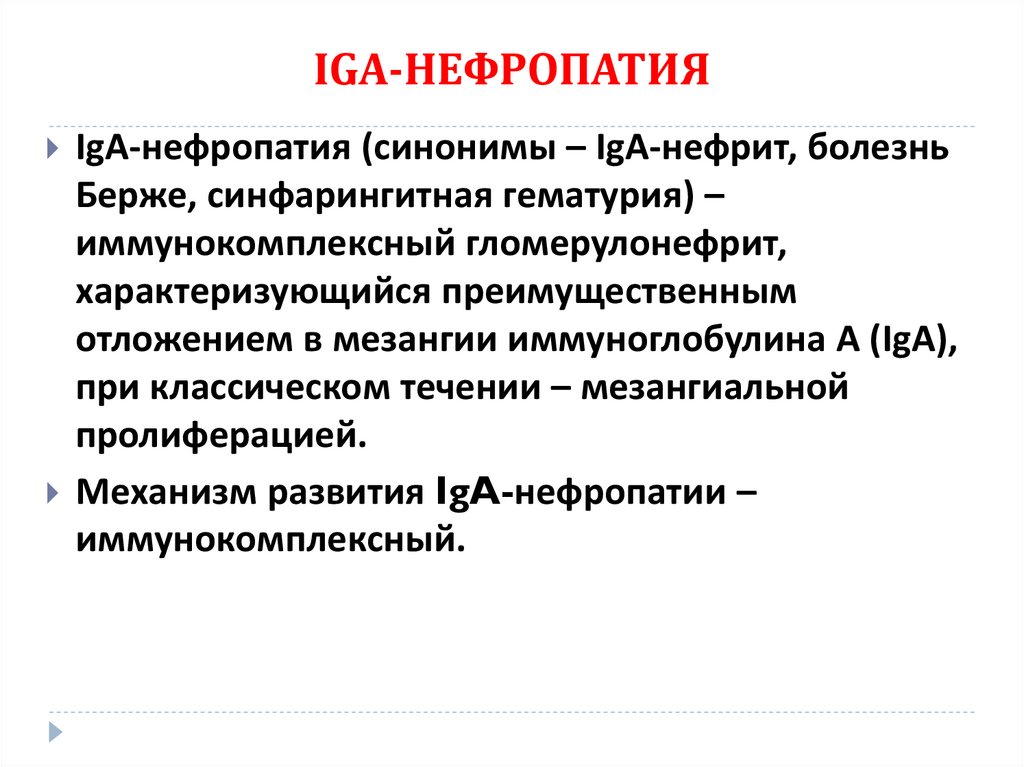 IGA-НЕФРОПАТИЯ

IgA-нефропатия (синонимы – IgA-нефрит, болезнь Берже, синфарингитная гематурия) – иммунокомплексный гломерулонефрит, характеризующийся преимущественным отложением в мезангии иммуноглобулина А (IgA), при классическом течении – мезангиальной пролиферацией.

Механизм развития IgA-нефропатии – иммунокомплексный.